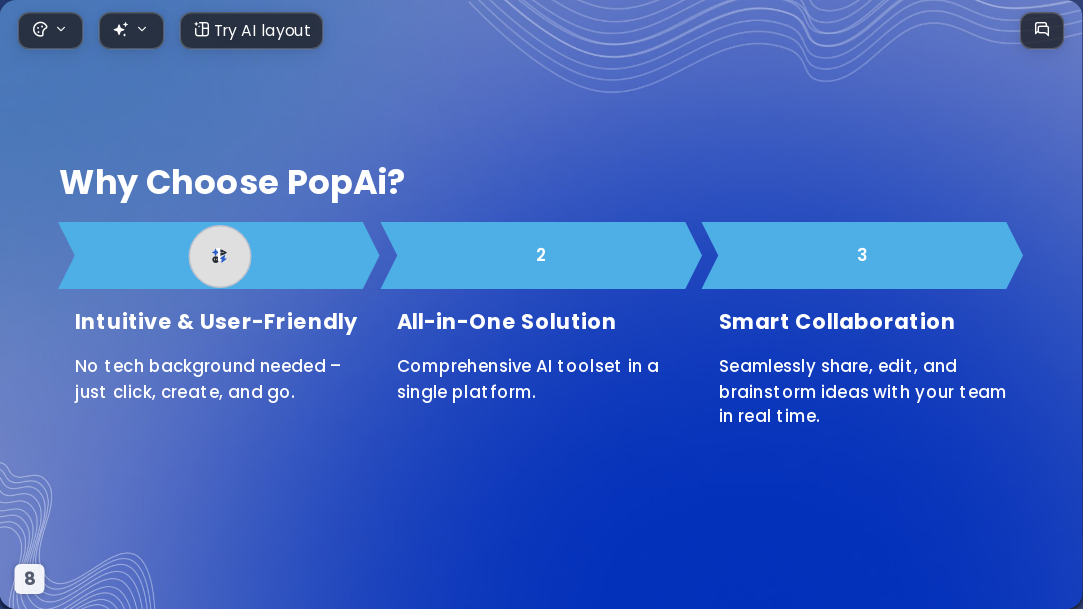 Try AI layout

Why Choose PopAi?

2

3

Intuitive & User-Friendly

No tech background needed – just click, create, and go.

All-in-One Solution

Comprehensive AI toolset in a single platform.

Smart Collaboration

Seamlessly share, edit, and brainstorm ideas with your team in real time.

8